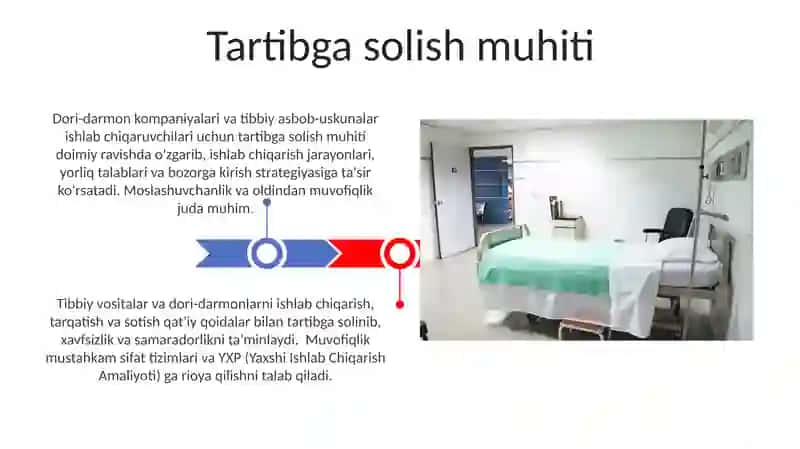 Tartibga solish muhiti

Dori-darmon kompaniyalari va tibbiy asbob-uskunalar ishlab chiqaruvchilari uchun tartibga solish muhiti doimiy ravishda o'zgarib, ishlab chiqarish jarayonlari, yorliq talablari va bozorga kirish strategiyasiga ta'sir ko'rsatadi. Moslashuvchanlik va oldindan muvofiqlik juda muhim.

Tibbiy vositalar va dori-darmonlarni ishlab chiqarish, tarqatish va sotish qat'iy qoidalar bilan tartibga solinib, xavfsizlik va samaradorlikni ta'minlaydi. Muvofiqlik mustahkam sifat tizimlari va YXP (Yaxshi Ishlab Chiqarish Amaliyoti) ga rioya qilishni talab qiladi.